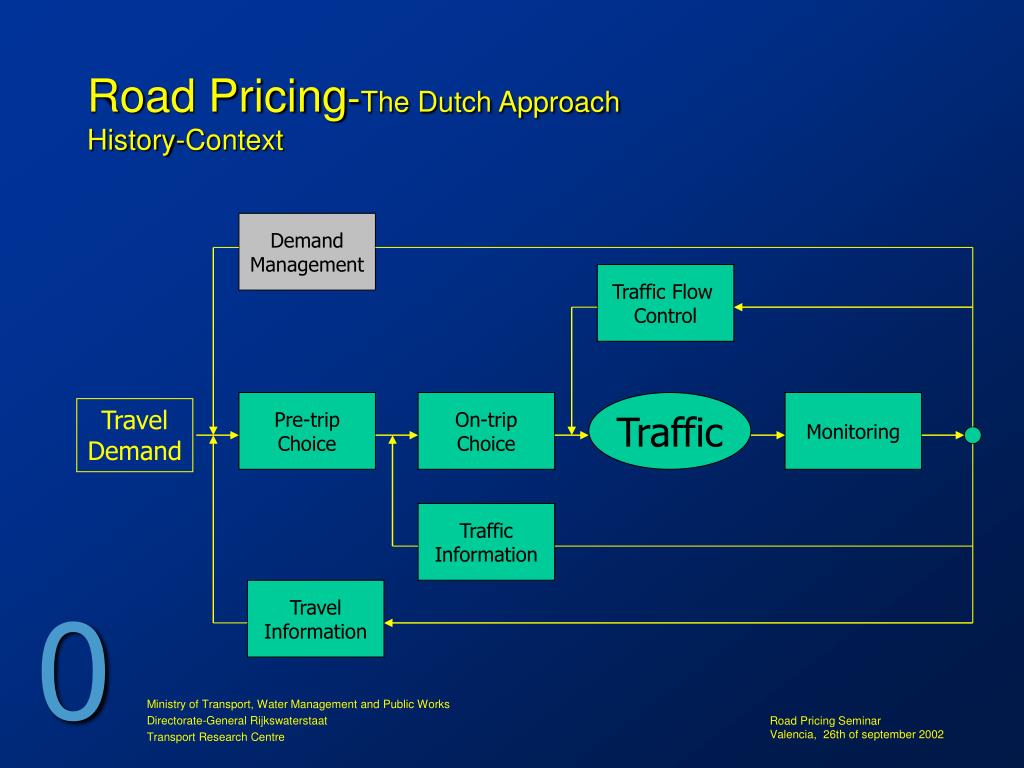 Road Pricing-The Dutch Approach
History-Context

Demand Management

Traffic Flow Control

Travel Demand

Pre-trip Choice

On-trip Choice

Traffic

Monitoring

Traffic Information

Travel Information

0

Ministry of Transport, Water Management and Public Works
Directorate-General Rijkswaterstaat
Transport Research Centre

Road Pricing Seminar
Valencia, 26th of september 2002